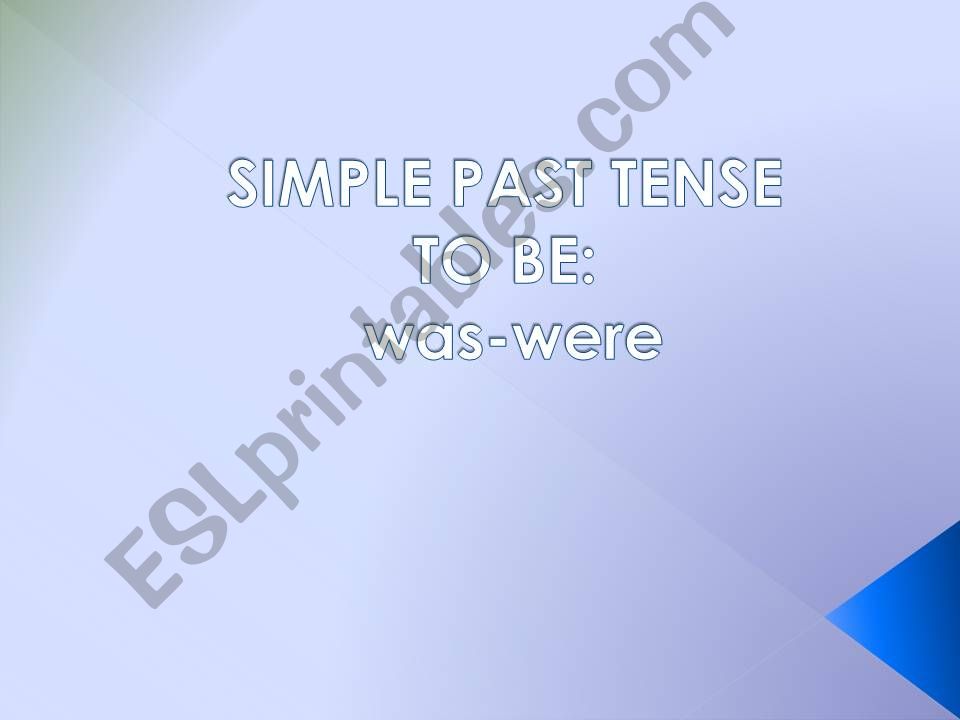 SIMPLE PAST TENSE
TO BE:
was-were

ESLprintables.com